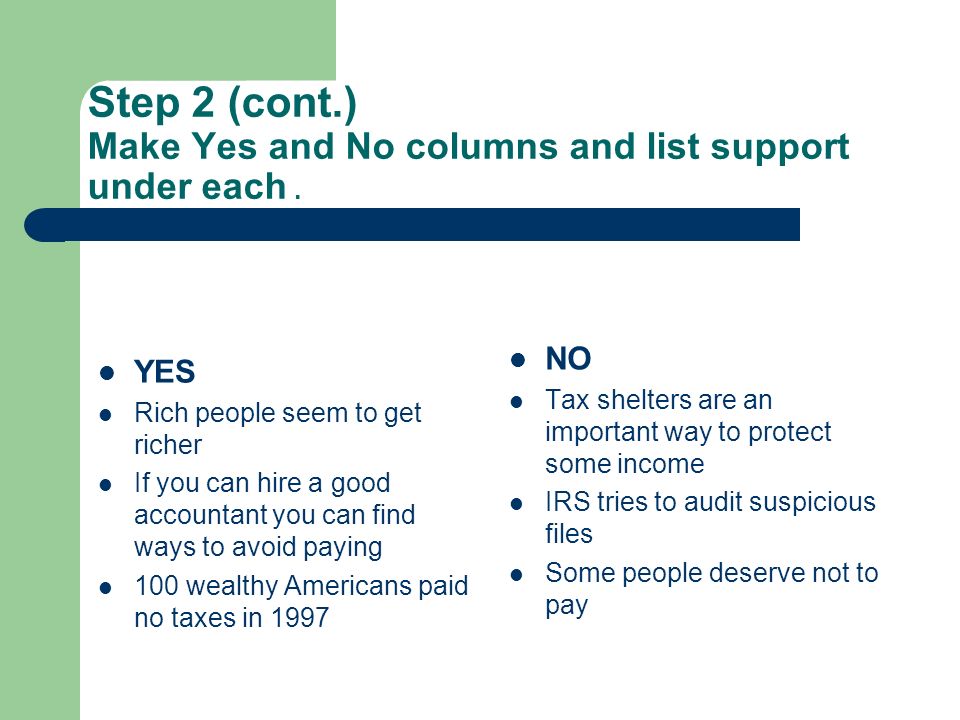 Step 2 (cont.)
Make Yes and No columns and list support under each .

- YES
- Rich people seem to get richer
- If you can hire a good accountant you can find ways to avoid paying
- 100 wealthy Americans paid no taxes in 1997

- NO
- Tax shelters are an important way to protect some income
- IRS tries to audit suspicious files
- Some people deserve not to pay